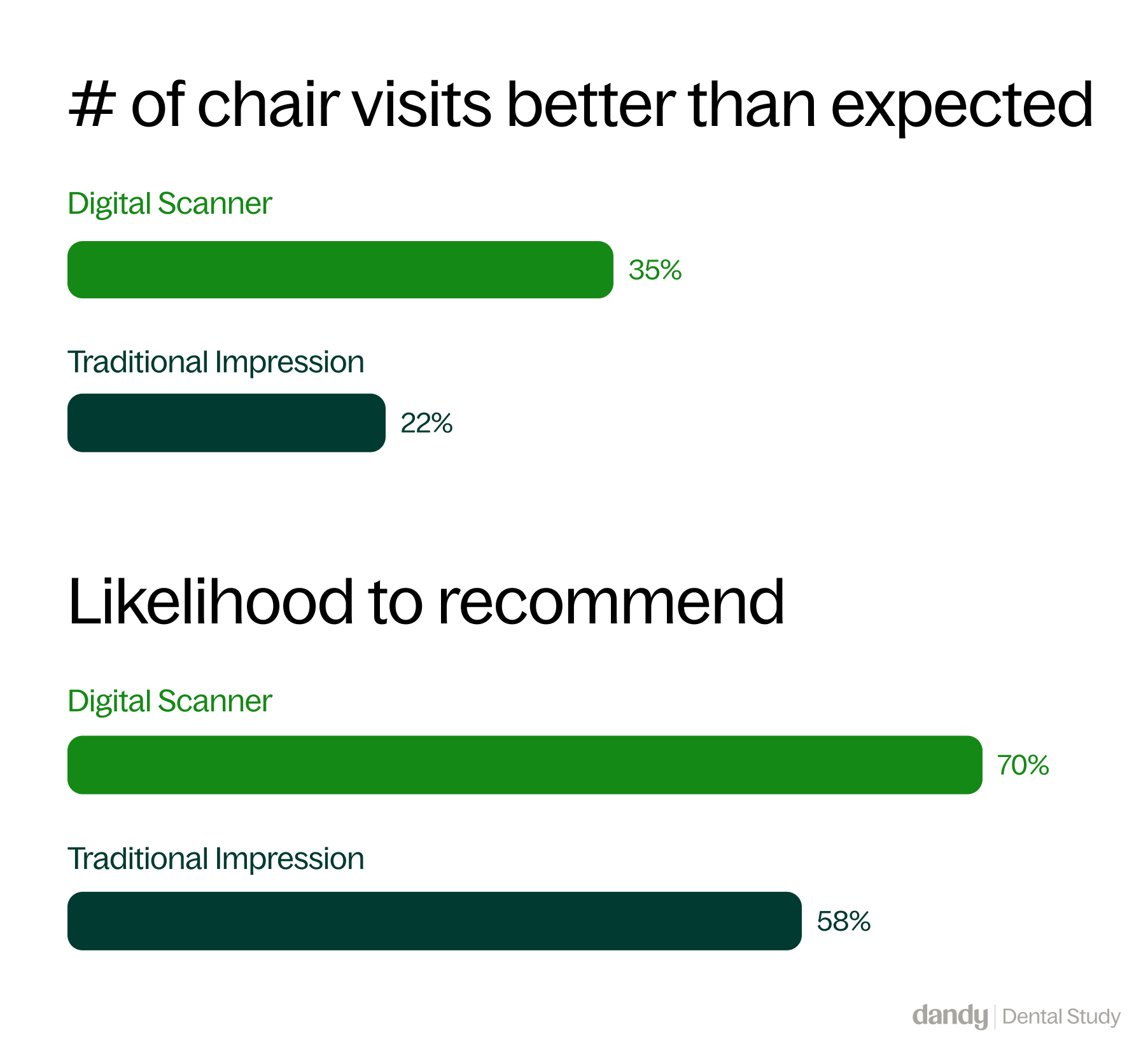 # of chair visits better than expected

Digital Scanner

35%

Traditional Impression

22%

Likelihood to recommend

Digital Scanner

70%

Traditional Impression

58%

dandy | Dental Study